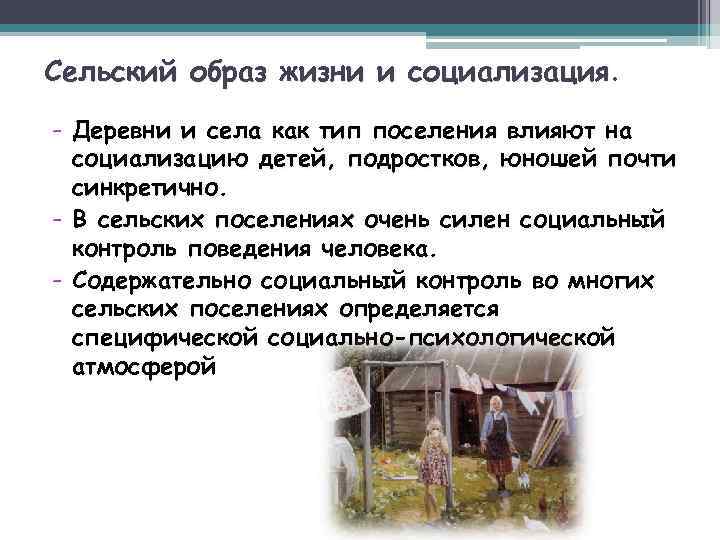 Сельский образ жизни и социализация.

- Деревни и села как тип поселения влияют на социализацию детей, подростков, юношей почти синкретично.
- В сельских поселениях очень силен социальный контроль поведения человека.
- Содержательно социальный контроль во многих сельских поселениях определяется специфической социально-психологической атмосферой